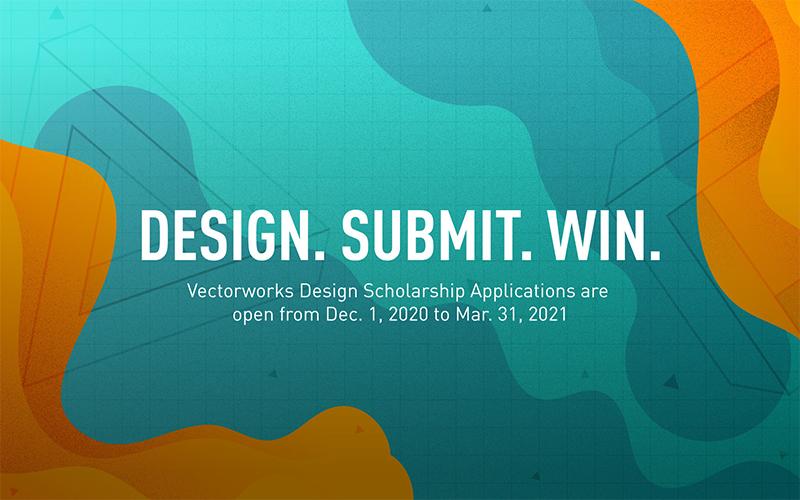 DESIGN. SUBMIT. WIN.

Vectorworks Design Scholarship Applications are open from Dec. 1, 2020 to Mar. 31, 2021